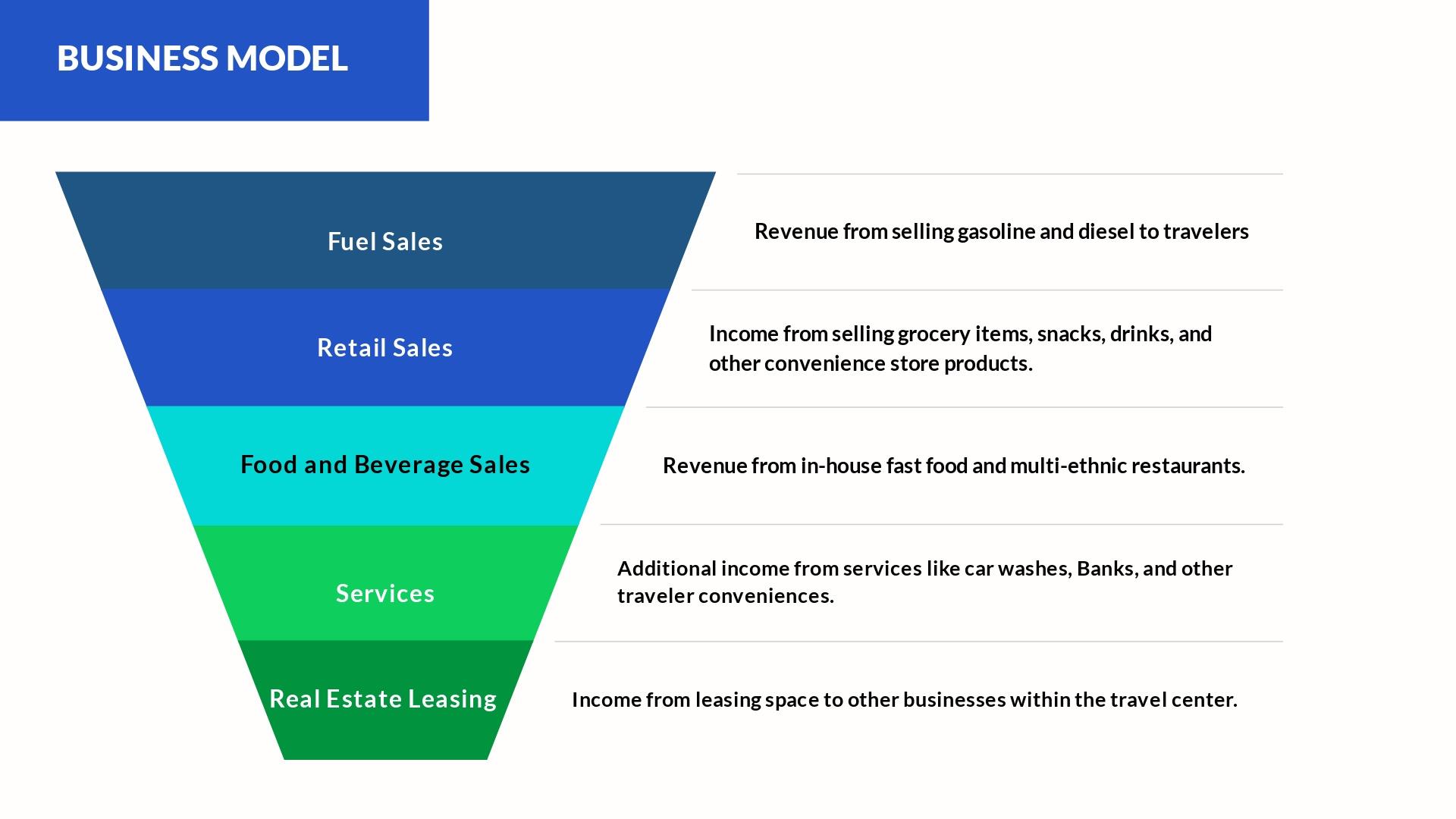 BUSINESS MODEL

Fuel Sales

Revenue from selling gasoline and diesel to travelers

Retail Sales

Income from selling grocery items, snacks, drinks, and other convenience store products.

Food and Beverage Sales

Revenue from in-house fast food and multi-ethnic restaurants.

Services

Additional income from services like car washes, Banks, and other traveler conveniences.

Real Estate Leasing

Income from leasing space to other businesses within the travel center.